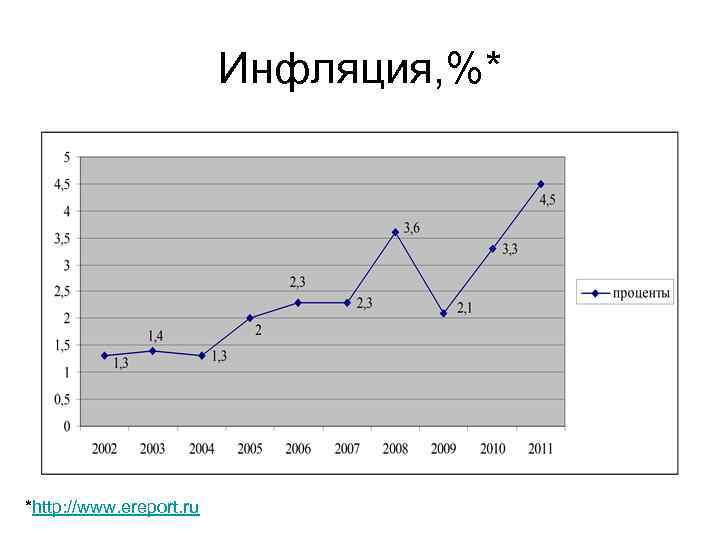 Инфляция,%*

5
4,5
4
3,5
3
2,5
2
1,5
1
0,5
0

1,3
1,4
1,3
2
2,3
2,3
3,6
2,1
3,3
4,5

2002 2003 2004 2005 2006 2007 2008 2009 2010 2011

проценты

*http://www.ereport.ru